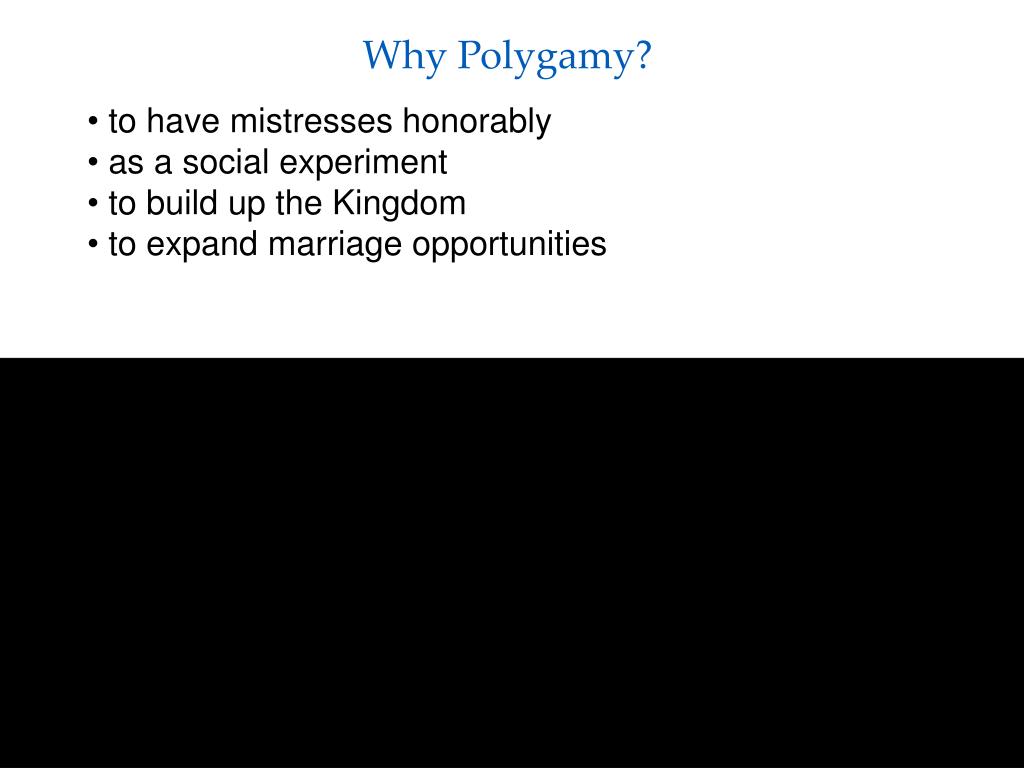 Why Polygamy?

• to have mistresses honorably
• as a social experiment
• to build up the Kingdom
• to expand marriage opportunities